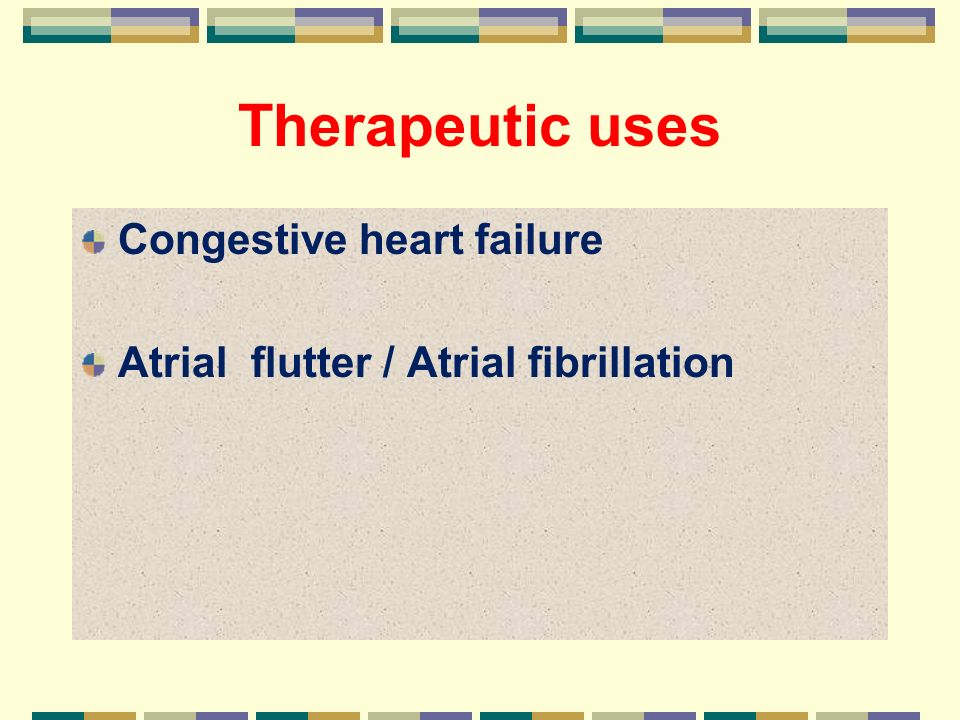 Therapeutic uses

Congestive heart failure

Atrial  flutter / Atrial fibrillation